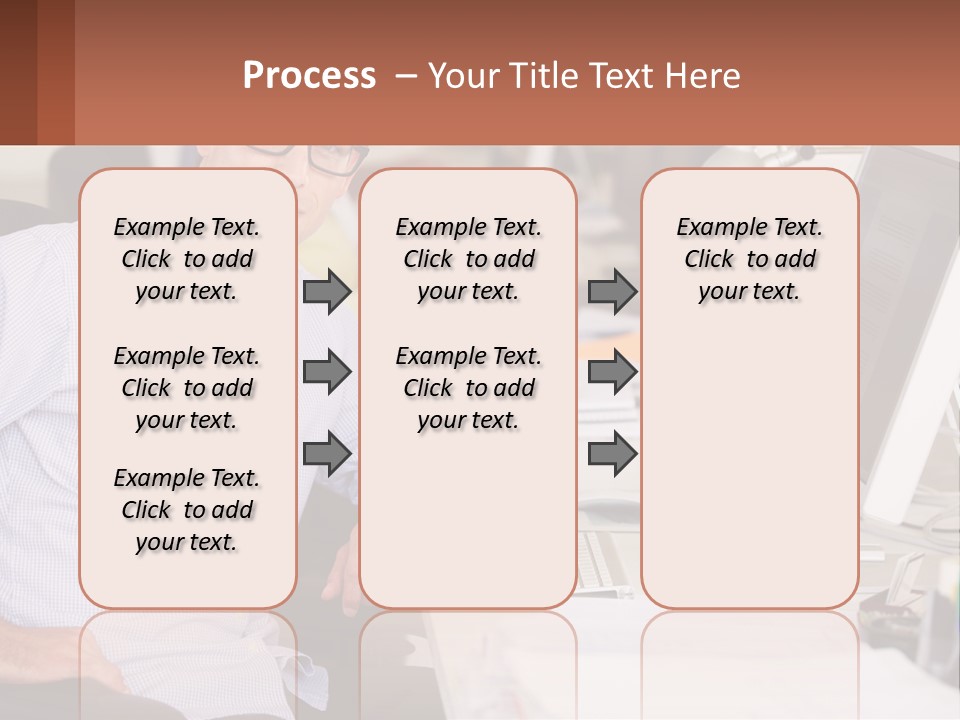 Process – Your Title Text Here

Example Text. Click to add your text.

Example Text. Click to add your text.

Example Text. Click to add your text.

Example Text. Click to add your text.

Example Text. Click to add your text.

Example Text. Click to add your text.